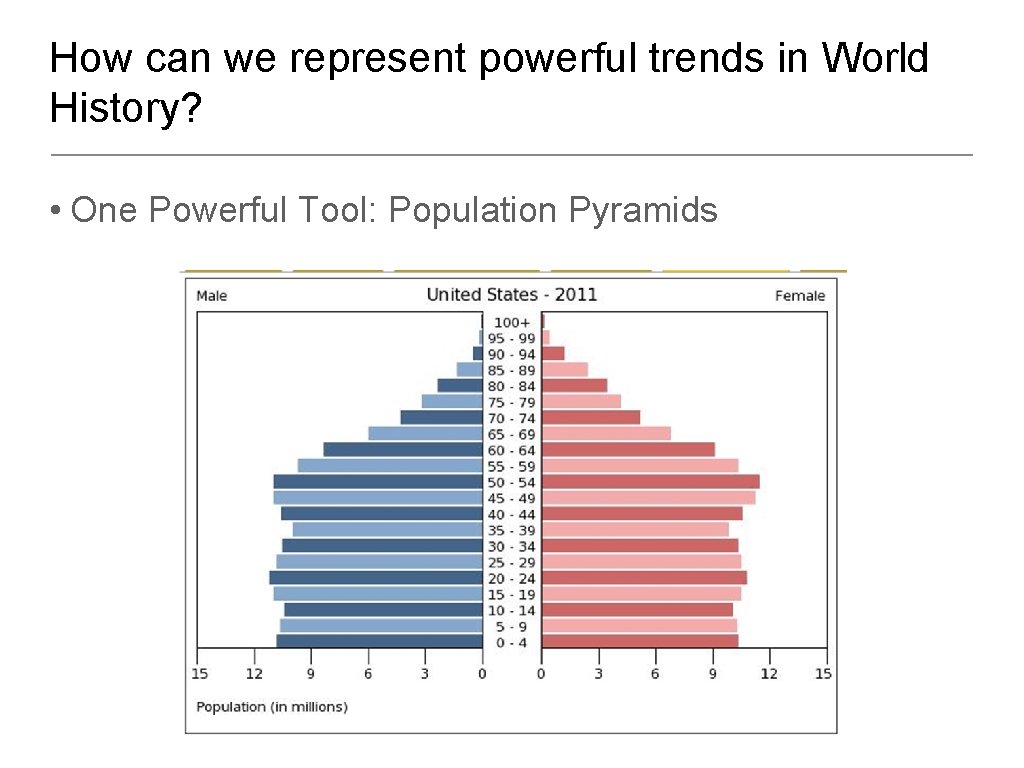 How can we represent powerful trends in World History?

• One Powerful Tool: Population Pyramids

Male

United States - 2011

Female

100+
95 - 99
90 - 94
85 - 89
80 - 84
75 - 79
70 - 74
65 - 69
60 - 64
55 - 59
50 - 54
45 - 49
40 - 44
35 - 39
30 - 34
25 - 29
20 - 24
15 - 19
10 - 14
5 - 9
0 - 4

15 12 9 6 3 0

0 3 6 9 12 15

Population (in millions)